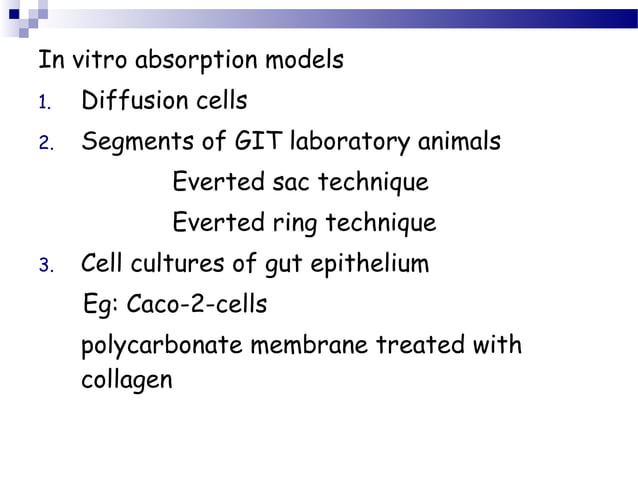 In vitro absorption models

1. Diffusion cells

2. Segments of GIT laboratory animals

Everted sac technique

Everted ring technique

3. Cell cultures of gut epithelium

Eg: Caco-2-cells

polycarbonate membrane treated with collagen